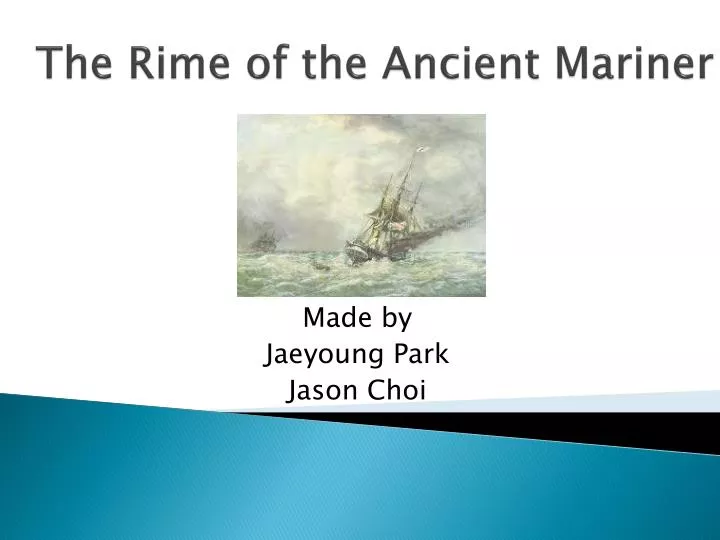 The Rime of the Ancient Mariner

Made by
Jaeyoung Park
Jason Choi